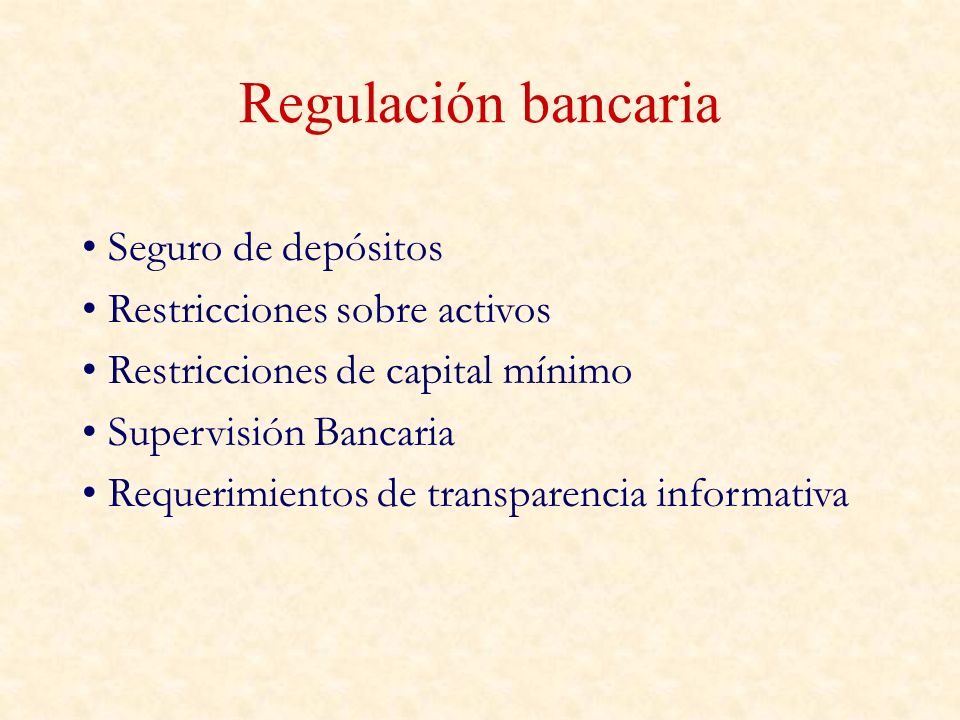 Regulación bancaria

• Seguro de depósitos
• Restricciones sobre activos
• Restricciones de capital mínimo
• Supervisión Bancaria
• Requerimientos de transparencia informativa